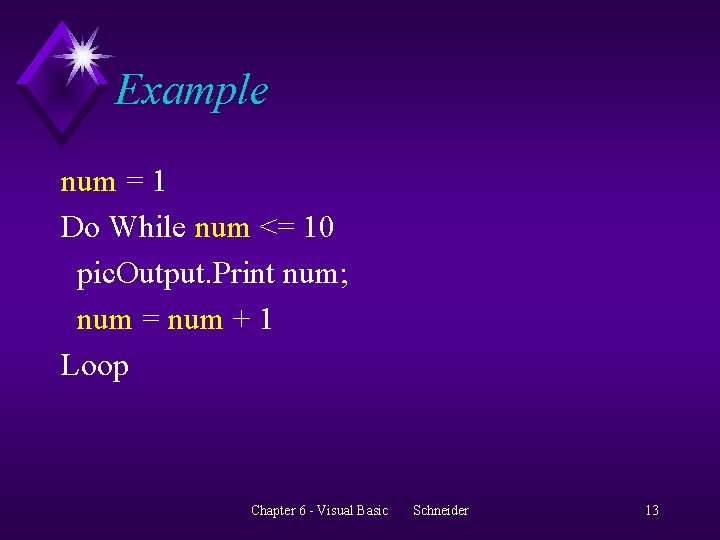 Example

num = 1
Do While num <= 10
picOutput.Print num;
num = num + 1
Loop

Chapter 6 - Visual Basic Schneider 13